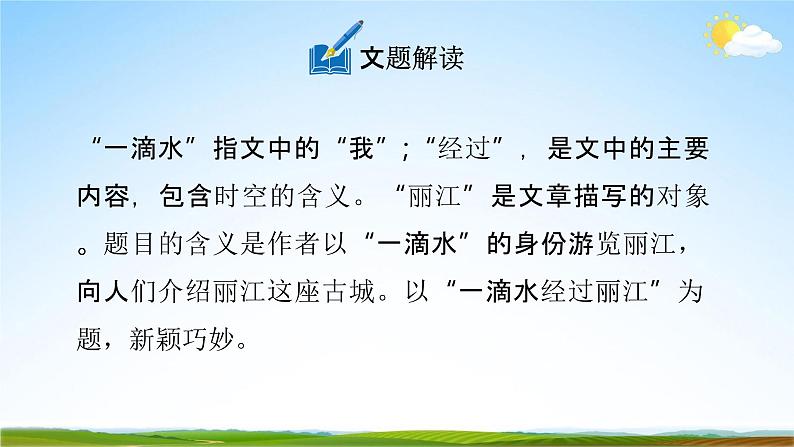 文题解读

“一滴水”指文中的“我”;“经过”，是文中的主要内容，包含时空的含义。“丽江”是文章描写的对象。题目的含义是作者以“一滴水”的身份游览丽江，向人们介绍丽江这座古城。以“一滴水经过丽江”为题，新颖巧妙。